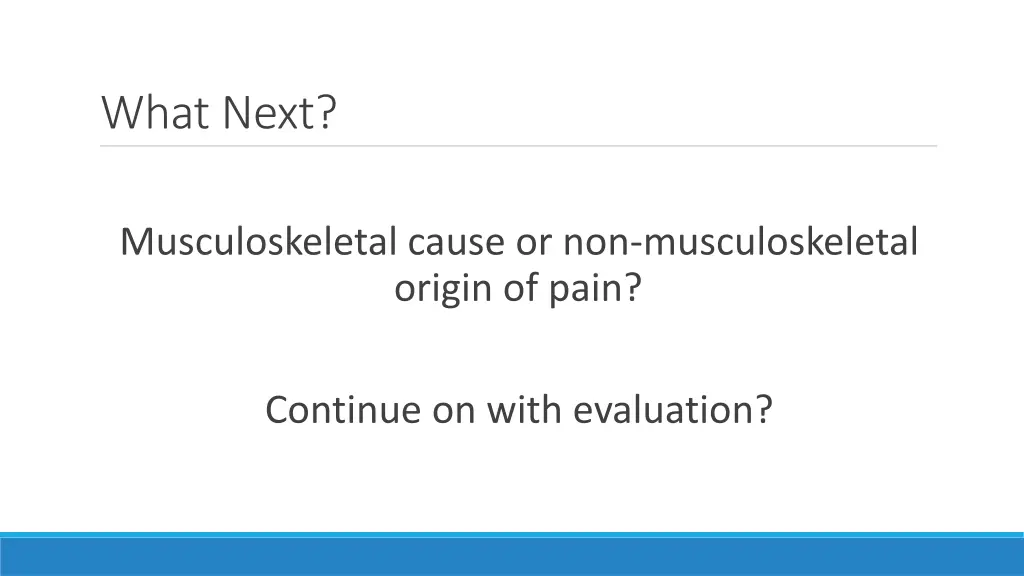 What Next?

Musculoskeletal cause or non-musculoskeletal origin of pain?

Continue on with evaluation?